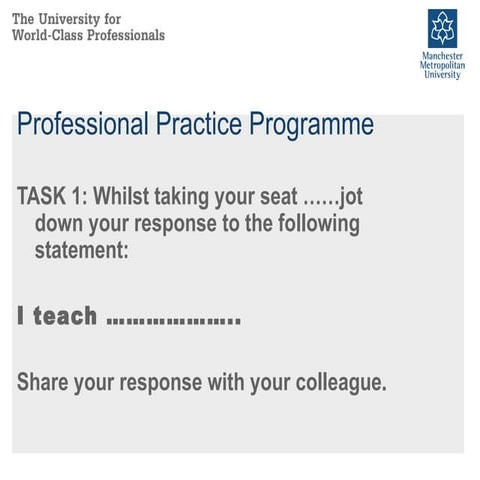 The University for
World-Class Professionals

Manchester
Metropolitan
University

Professional Practice Programme

TASK 1: Whilst taking your seat ……jot down your response to the following statement:

I teach ……………….

Share your response with your colleague.